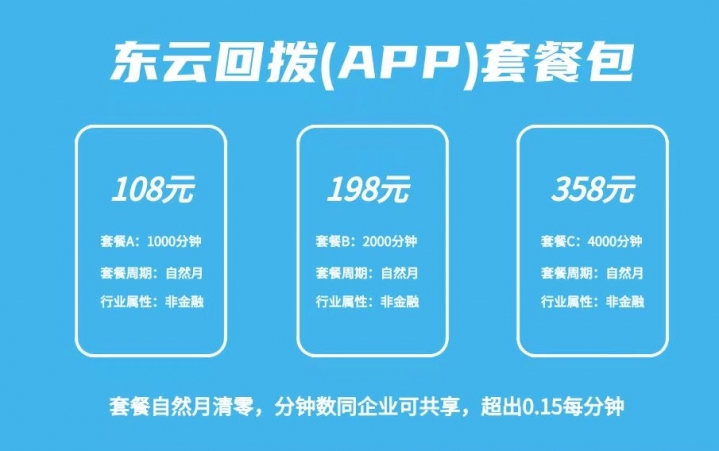 东云回拨(APP)套餐包

108元

套餐A：1000分钟

套餐周期：自然月

行业属性：非金融

198元

套餐B：2000分钟

套餐周期：自然月

行业属性：非金融

358元

套餐C：4000分钟

套餐周期：自然月

行业属性：非金融

套餐自然月清零，分钟数同企业可共享，超出0.15每分钟